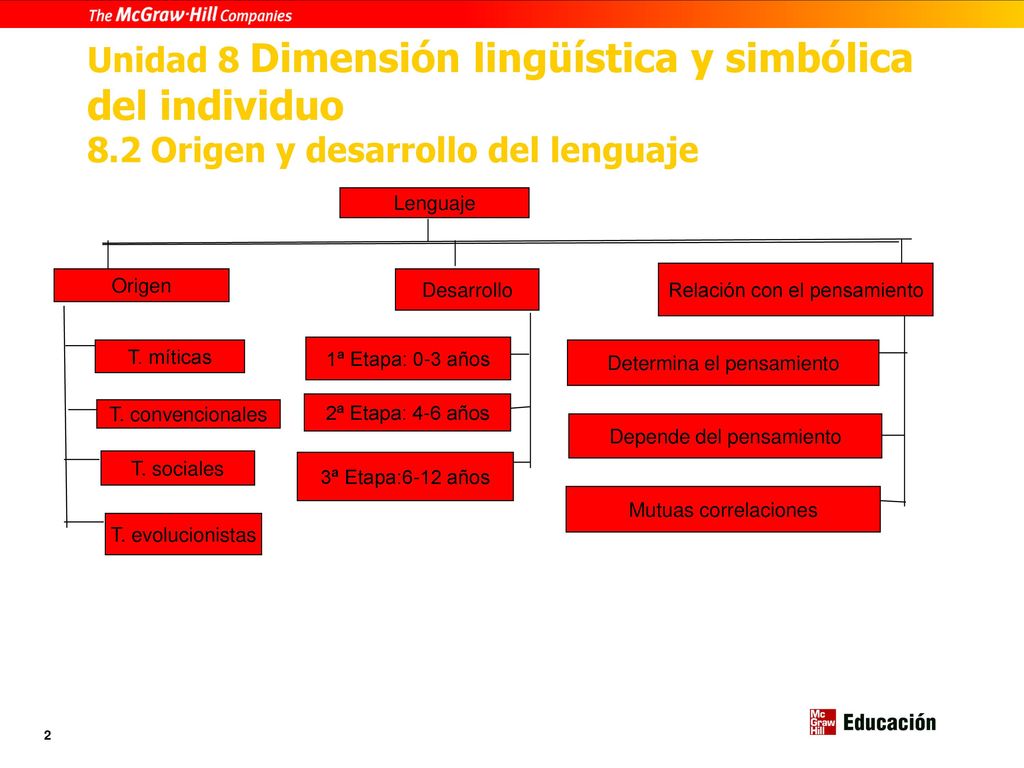 The McGraw·Hill Companies

Unidad 8 Dimensión lingüística y simbólica del individuo
8.2 Origen y desarrollo del lenguaje

Lenguaje

Origen

T. míticas

T. convencionales

T. sociales

T. evolucionistas

Desarrollo

1ª Etapa: 0-3 años

2ª Etapa: 4-6 años

3ª Etapa:6-12 años

Relación con el pensamiento

Determina el pensamiento

Depende del pensamiento

Mutuas correlaciones

2

Mc Graw Hill Educación